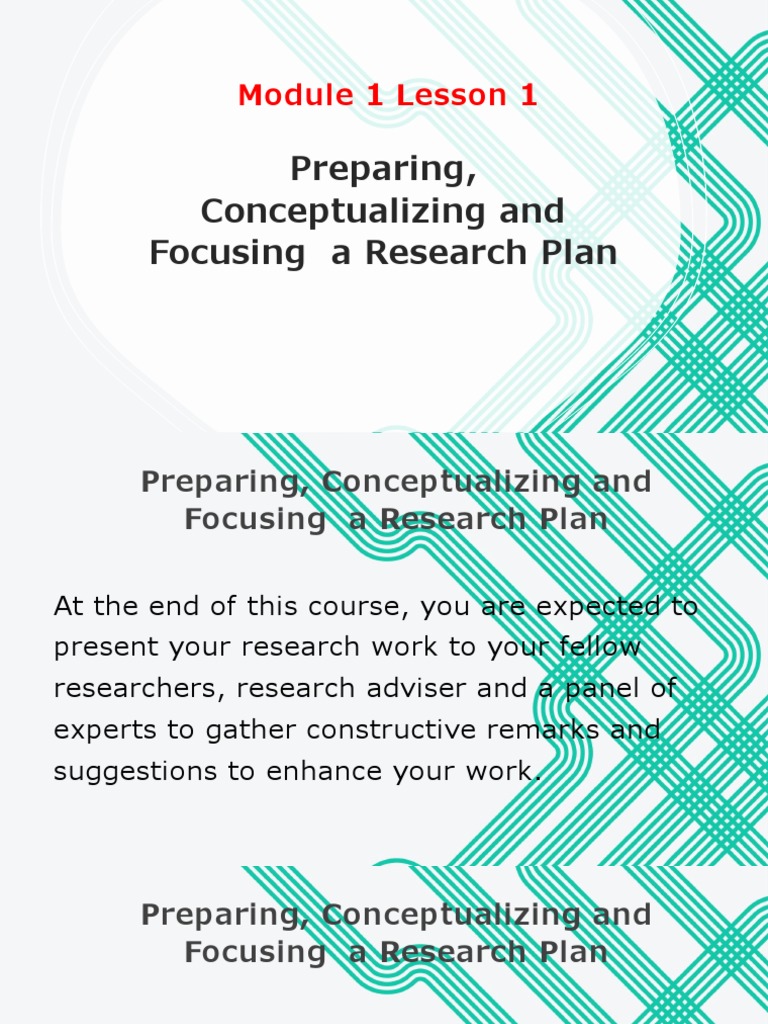 Module 1 Lesson 1

Preparing, Conceptualizing and Focusing a Research Plan

Preparing, Conceptualizing and Focusing a Research Plan

At the end of this course, you are expected to present your research work to your fellow researchers, research adviser and a panel of experts to gather constructive remarks and suggestions to enhance your work.

Preparing, Conceptualizing and Focusing a Research Plan